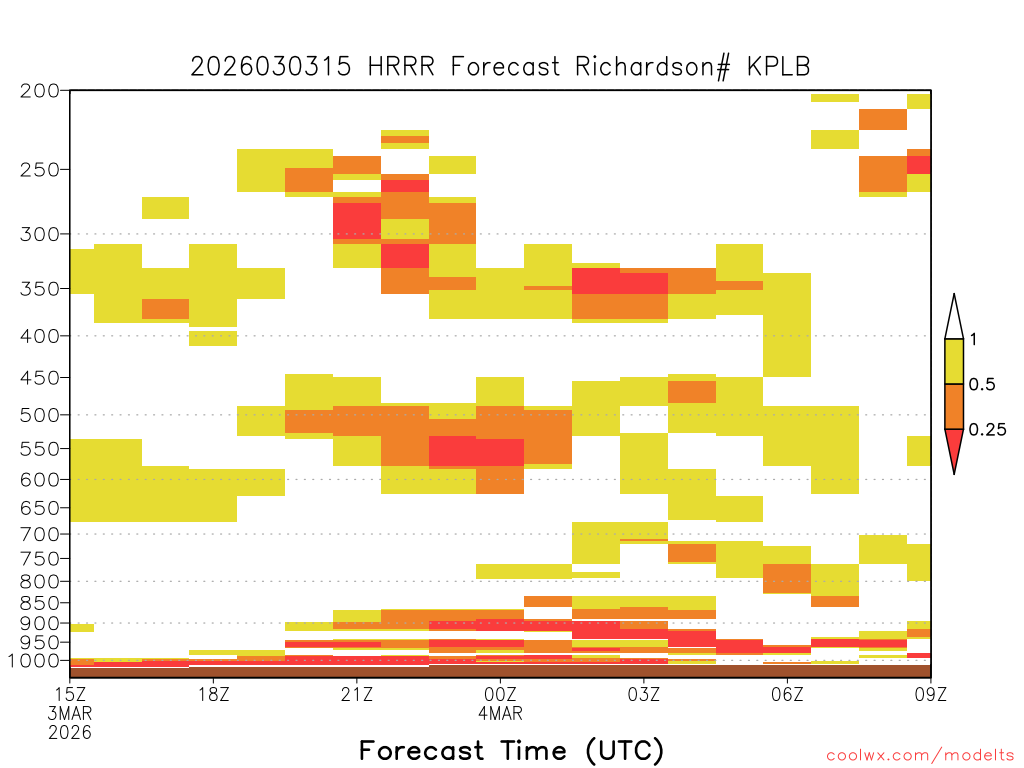 2026030315 HRRR Forecast Richardson# KPLB

200
250
300
350
400
450
500
550
600
650
700
750
800
850
900
950
1000

1
0.5
0.25

15Z
3MAR
2026
18Z
21Z
00Z
4MAR
03Z
06Z
09Z

Forecast Time (UTC)

coolwx.com/modelts